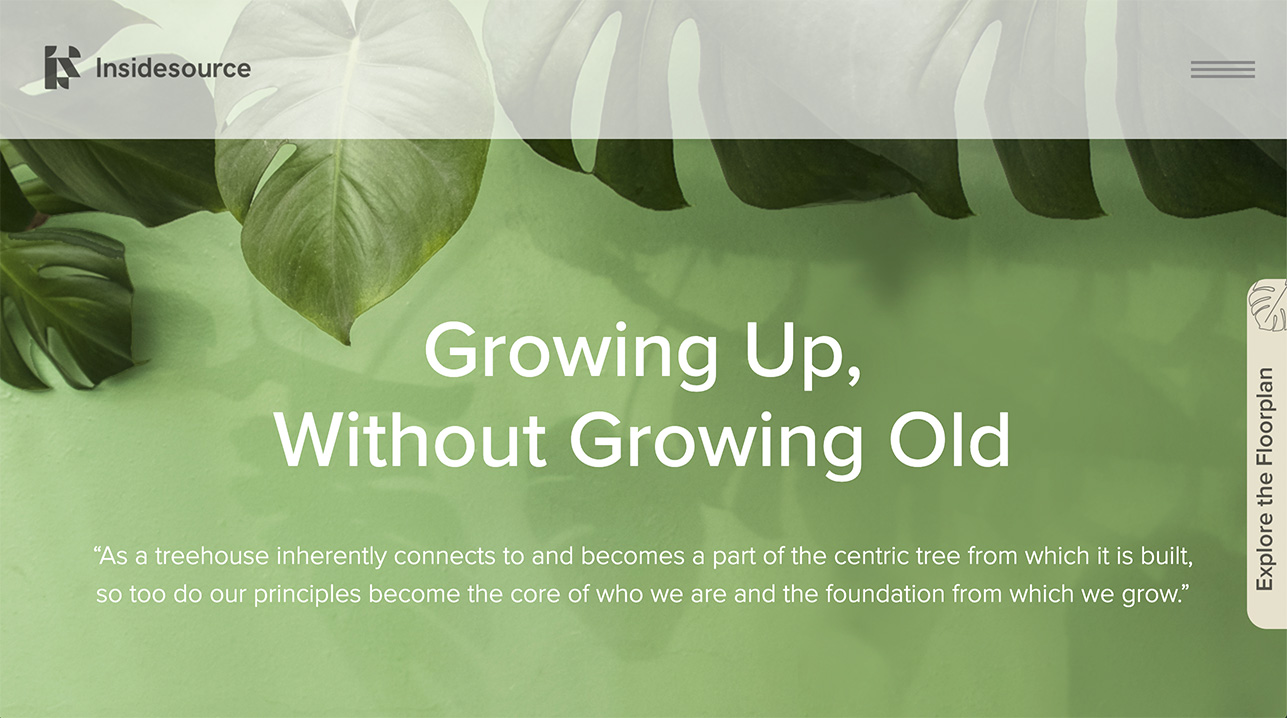 Insidesource

Growing Up, Without Growing Old

“As a treehouse inherently connects to and becomes a part of the centric tree from which it is built, so too do our principles become the core of who we are and the foundation from which we grow.”

Explore the Floorplan